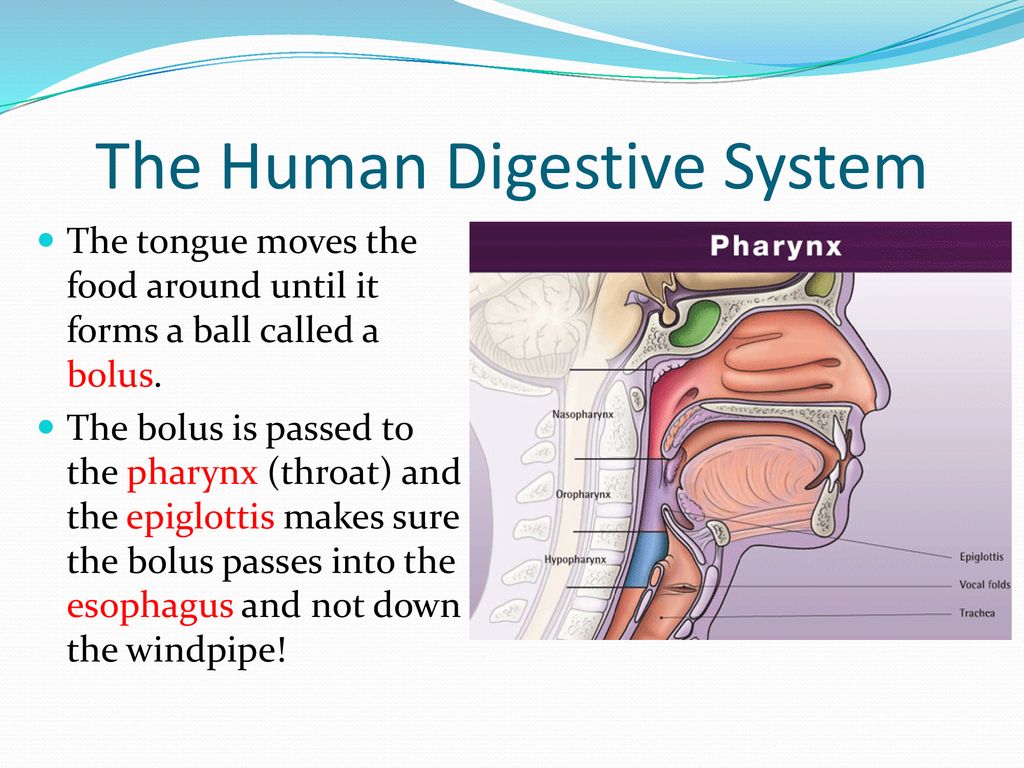 The Human Digestive System

The tongue moves the food around until it forms a ball called a bolus.

The bolus is passed to the pharynx (throat) and the epiglottis makes sure the bolus passes into the esophagus and not down the windpipe!

Pharynx

Nasopharynx

Oropharynx

Hypopharynx

Epiglottis

Vocal folds

Trachea